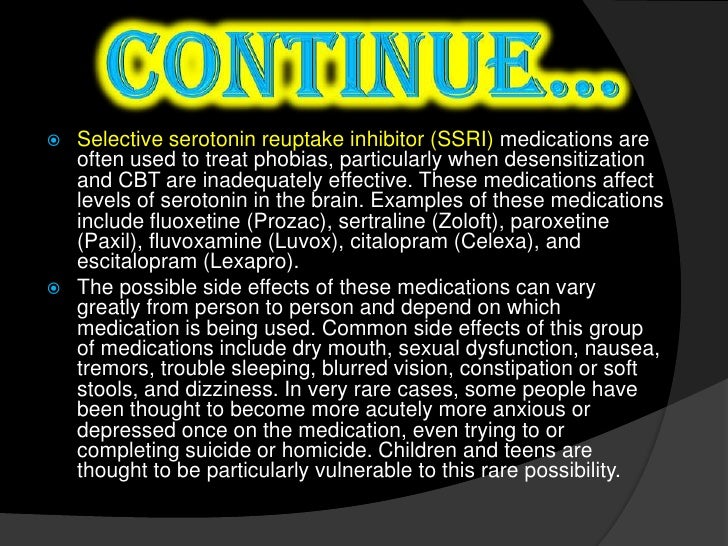 CONTINUE…

Selective serotonin reuptake inhibitor (SSRI) medications are often used to treat phobias, particularly when desensitization and CBT are inadequately effective. These medications affect levels of serotonin in the brain. Examples of these medications include fluoxetine (Prozac), sertraline (Zoloft), paroxetine (Paxil), fluvoxamine (Luvox), citalopram (Celexa), and escitalopram (Lexapro).

The possible side effects of these medications can vary greatly from person to person and depend on which medication is being used. Common side effects of this group of medications include dry mouth, sexual dysfunction, nausea, tremors, trouble sleeping, blurred vision, constipation or soft stools, and dizziness. In very rare cases, some people have been thought to become more acutely more anxious or depressed once on the medication, even trying to or completing suicide or homicide. Children and teens are thought to be particularly vulnerable to this rare possibility.